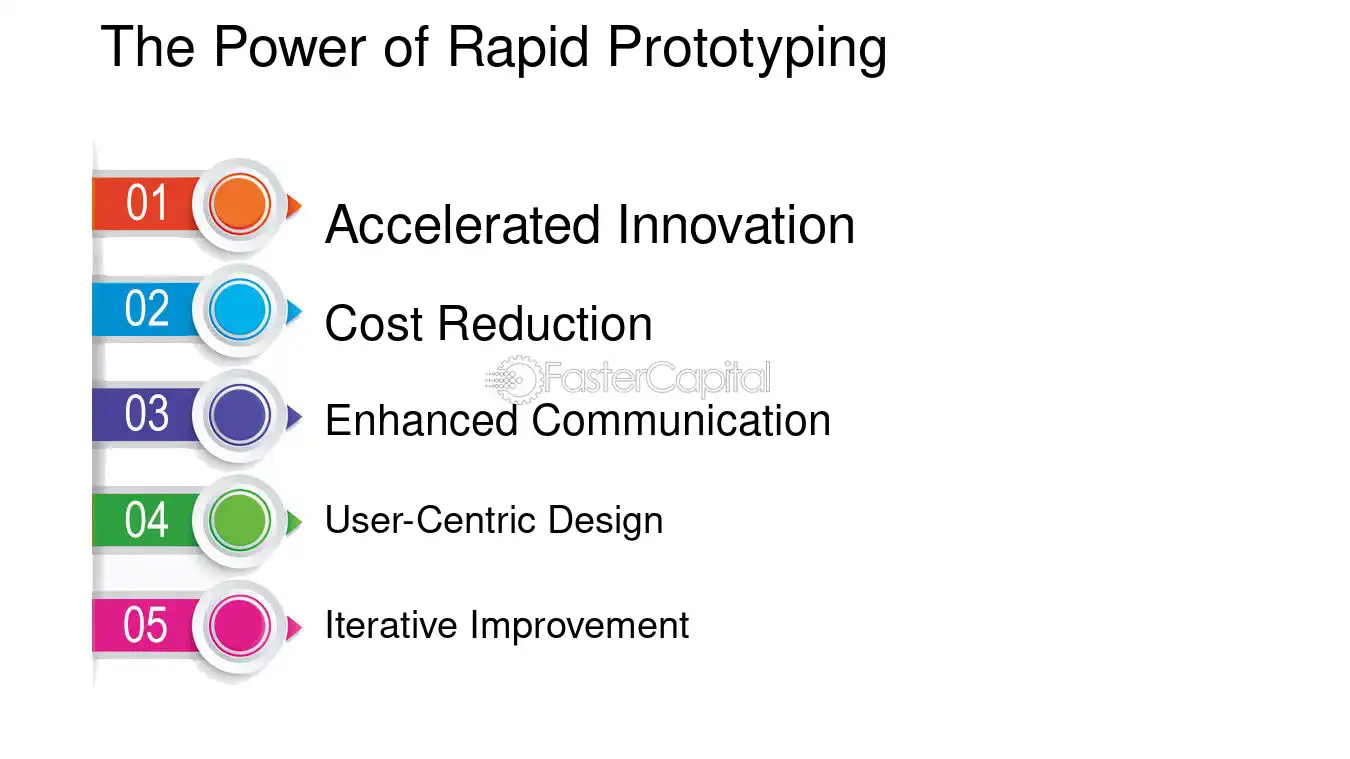 The Power of Rapid Prototyping

01 Accelerated Innovation

02 Cost Reduction

FasterCapital

03 Enhanced Communication

04 User-Centric Design

05 Iterative Improvement